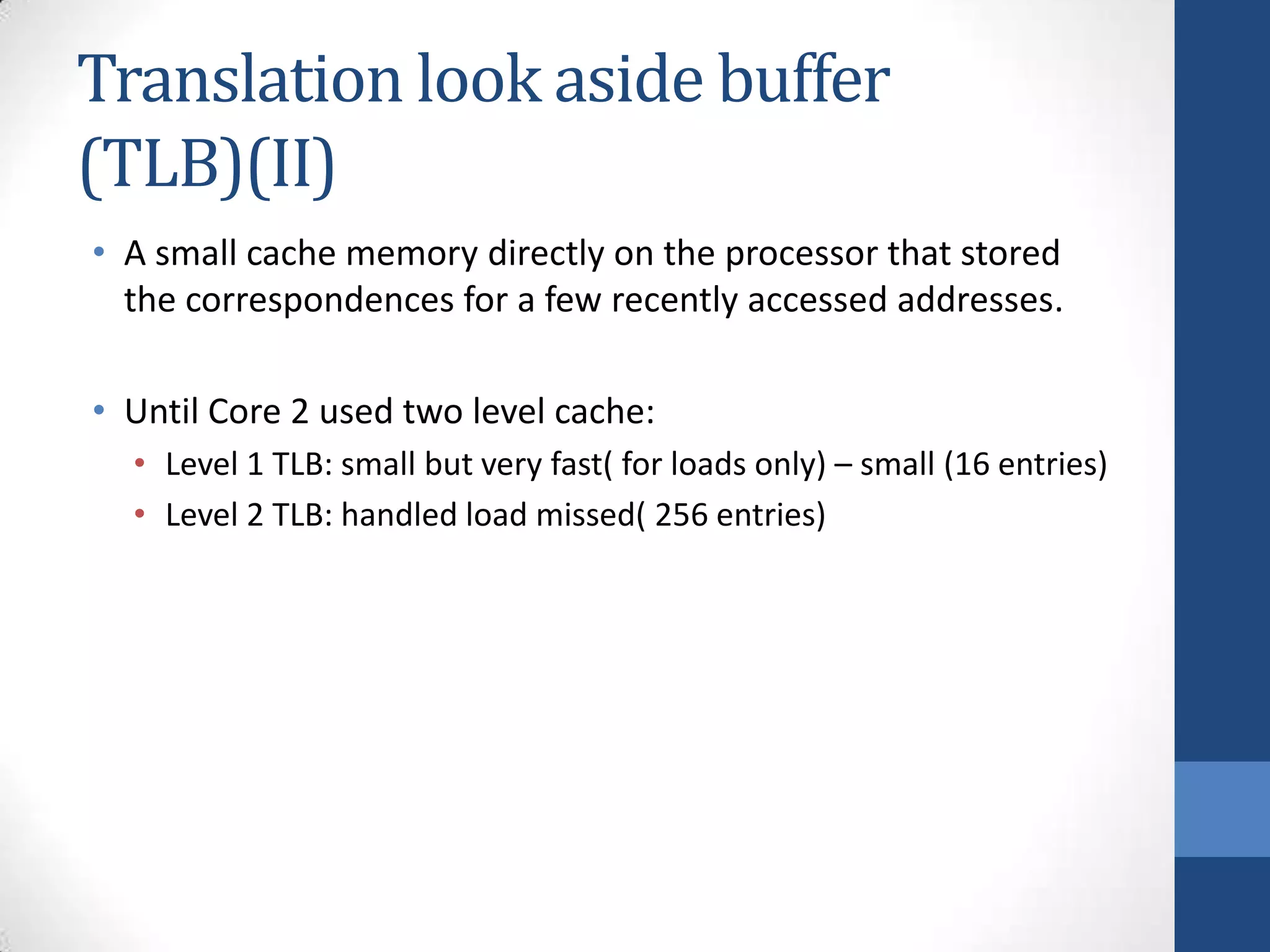 Translation look aside buffer (TLB)(II)

• A small cache memory directly on the processor that stored the correspondences for a few recently accessed addresses.

• Until Core 2 used two level cache:
  • Level 1 TLB: small but very fast( for loads only) – small (16 entries)
  • Level 2 TLB: handled load missed( 256 entries)